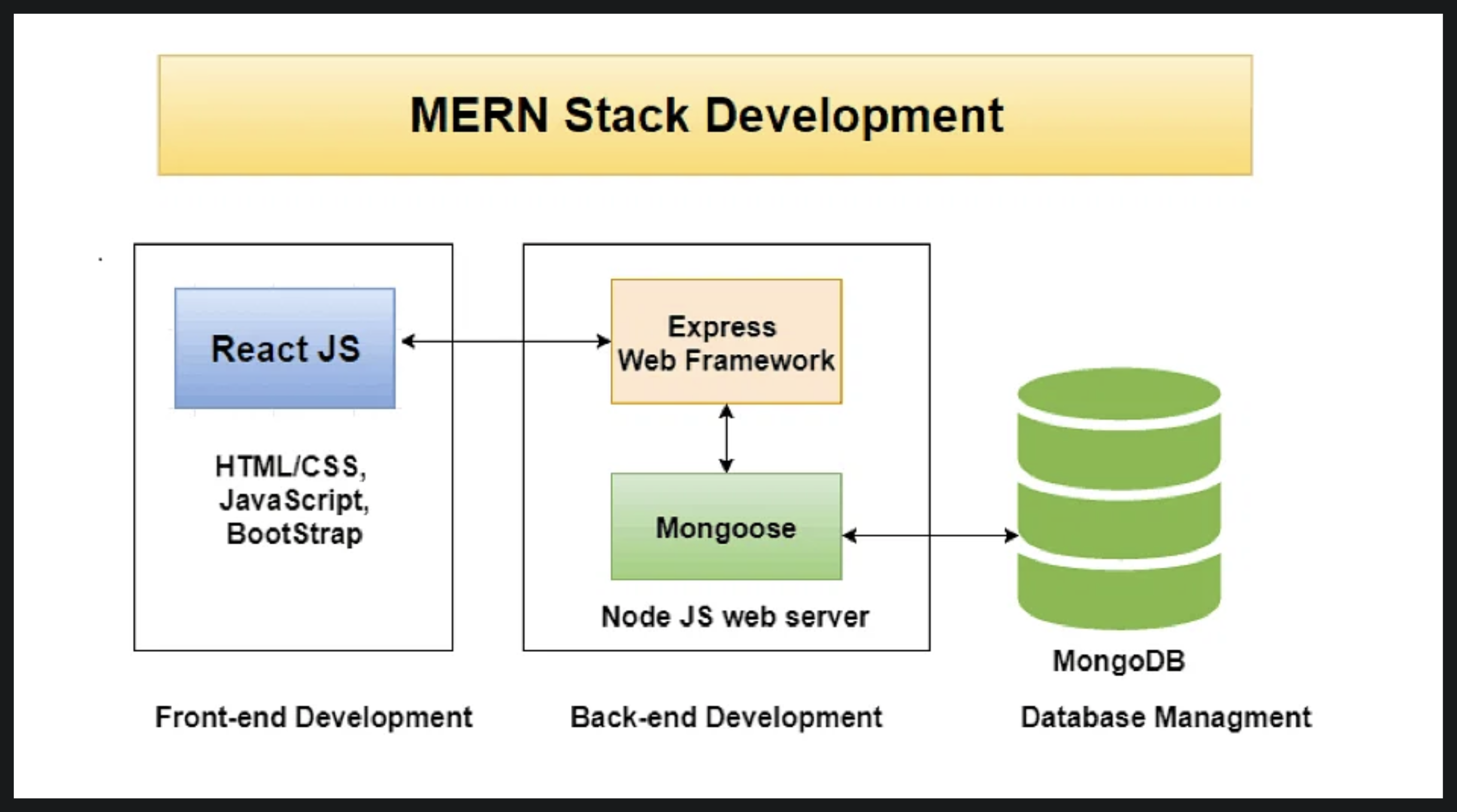 MERN Stack Development

React JS

HTML/CSS, JavaScript, BootStrap

Express Web Framework

Mongoose

Node JS web server

MongoDB

Front-end Development

Back-end Development

Database Managment